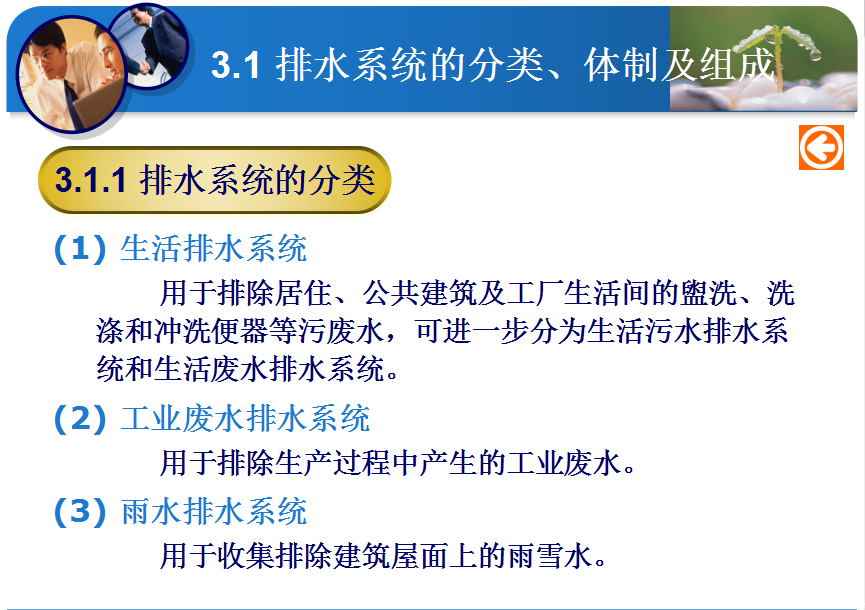 3.1 排水系统的分类、体制及组成

3.1.1 排水系统的分类

(1) 生活排水系统

用于排除居住、公共建筑及工厂生活间的盥洗、洗涤和冲洗便器等污废水，可进一步分为生活污水排水系统和生活废水排水系统。

(2) 工业废水排水系统

用于排除生产过程中产生的工业废水。

(3) 雨水排水系统

用于收集排除建筑屋面上的雨雪水。